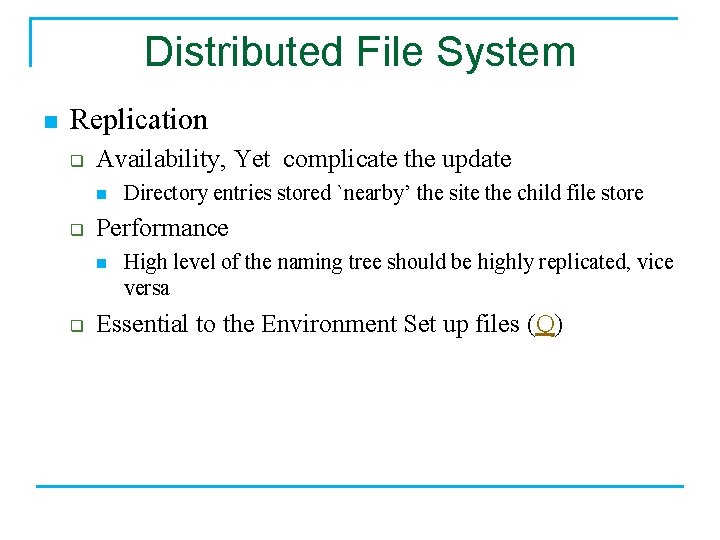 Distributed File System

Replication

Availability, Yet complicate the update

Directory entries stored `nearby' the site the child file store

Performance

High level of the naming tree should be highly replicated, vice versa

Essential to the Environment Set up files (Q)